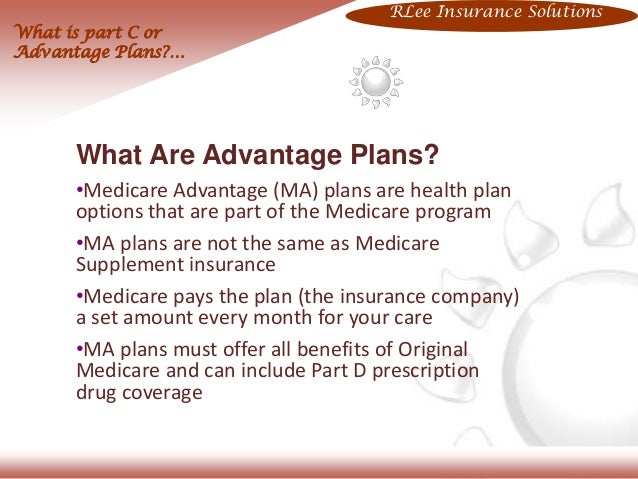 What is part C or Advantage Plans?...

RLee Insurance Solutions

What Are Advantage Plans?

•Medicare Advantage (MA) plans are health plan options that are part of the Medicare program

•MA plans are not the same as Medicare Supplement insurance

•Medicare pays the plan (the insurance company) a set amount every month for your care

•MA plans must offer all benefits of Original Medicare and can include Part D prescription drug coverage